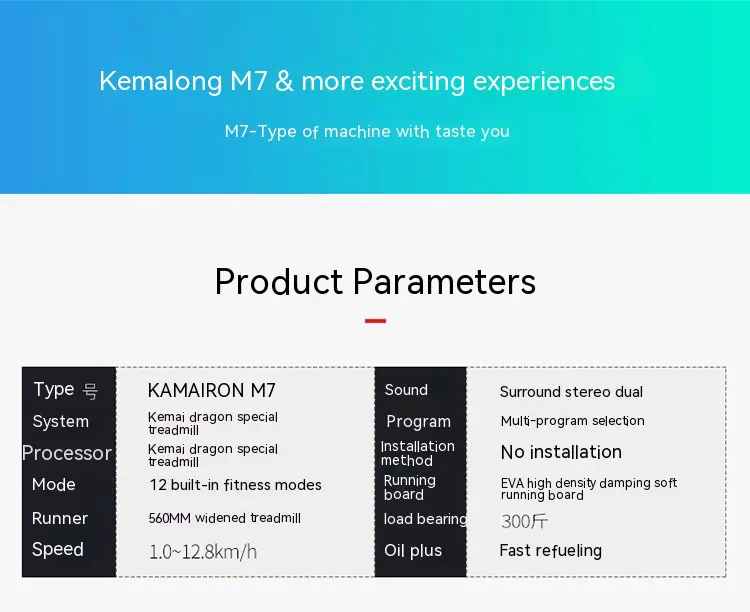 Kemalong M7 & more exciting experiences

M7-Type of machine with taste you

Product Parameters

| Type 号 | KAMAIRON M7 | Sound | Surround stereo dual |
|---|---|---|---|
| System | Kemai dragon special treadmill | Program | Multi-program selection |
| Processor | Kemai dragon special treadmill | Installation method | No installation |
| Mode | 12 built-in fitness modes | Running board | EVA high density damping soft running board |
| Runner | 560MM widened treadmill | load bearing | 300斤 |
| Speed | 1.0~12.8km/h | Oil plus | Fast refueling |